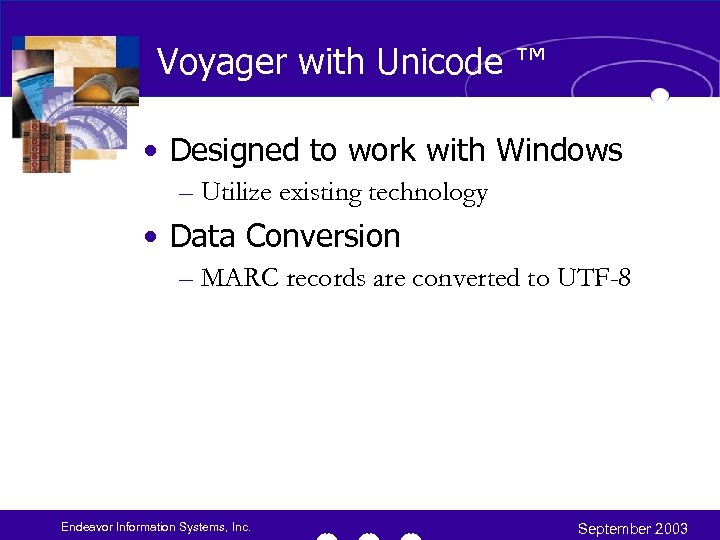 Voyager with Unicode ™

• Designed to work with Windows
– Utilize existing technology

• Data Conversion
– MARC records are converted to UTF-8

Endeavor Information Systems, Inc.

September 2003